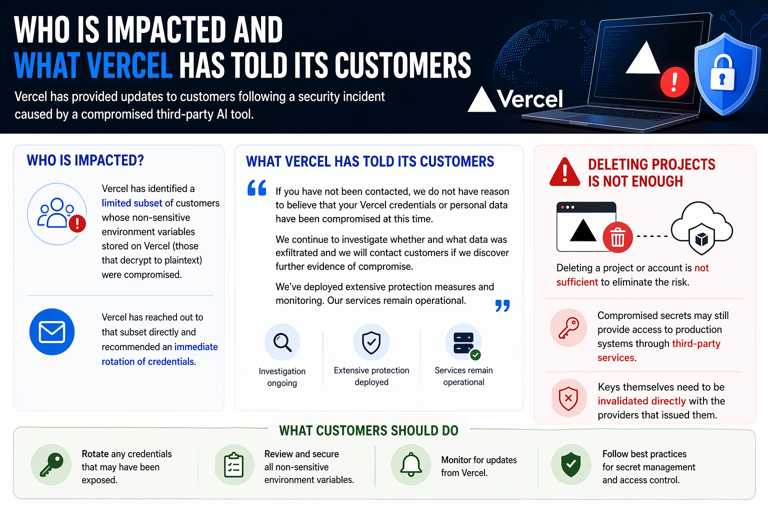 WHO IS IMPACTED AND
WHAT VERCEL HAS TOLD ITS CUSTOMERS

Vercel has provided updates to customers following a security incident caused by a compromised third-party AI tool.

Vercel

WHO IS IMPACTED?

Vercel has identified a limited subset of customers whose non-sensitive environment variables stored on Vercel (those that decrypt to plaintext) were compromised.

Vercel has reached out to that subset directly and recommended an immediate rotation of credentials.

WHAT VERCEL HAS TOLD ITS CUSTOMERS

If you have not been contacted, we do not have reason to believe that your Vercel credentials or personal data have been compromised at this time.

We continue to investigate whether and what data was exfiltrated and we will contact customers if we discover further evidence of compromise.

We've deployed extensive protection measures and monitoring. Our services remain operational.

Investigation ongoing

Extensive protection deployed

Services remain operational

DELETING PROJECTS IS NOT ENOUGH

Deleting a project or account is not sufficient to eliminate the risk.

Compromised secrets may still provide access to production systems through third-party services.

Keys themselves need to be invalidated directly with the providers that issued them.

WHAT CUSTOMERS SHOULD DO

Rotate any credentials that may have been exposed.

Review and secure all non-sensitive environment variables.

Monitor for updates from Vercel.

Follow best practices for secret management and access control.